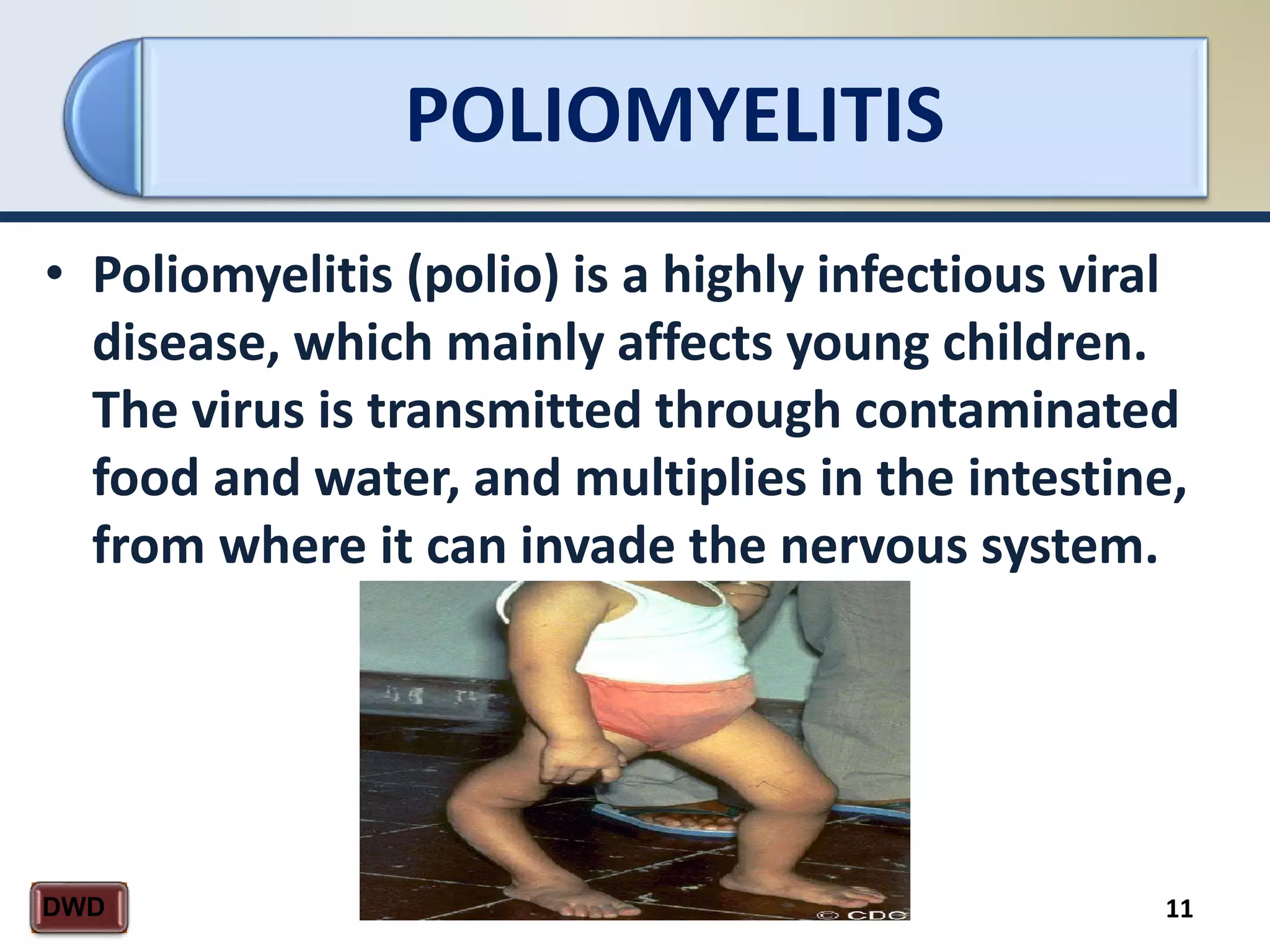 POLIOMYELITIS

• Poliomyelitis (polio) is a highly infectious viral disease, which mainly affects young children. The virus is transmitted through contaminated food and water, and multiplies in the intestine, from where it can invade the nervous system.

© CDC

DWD

11